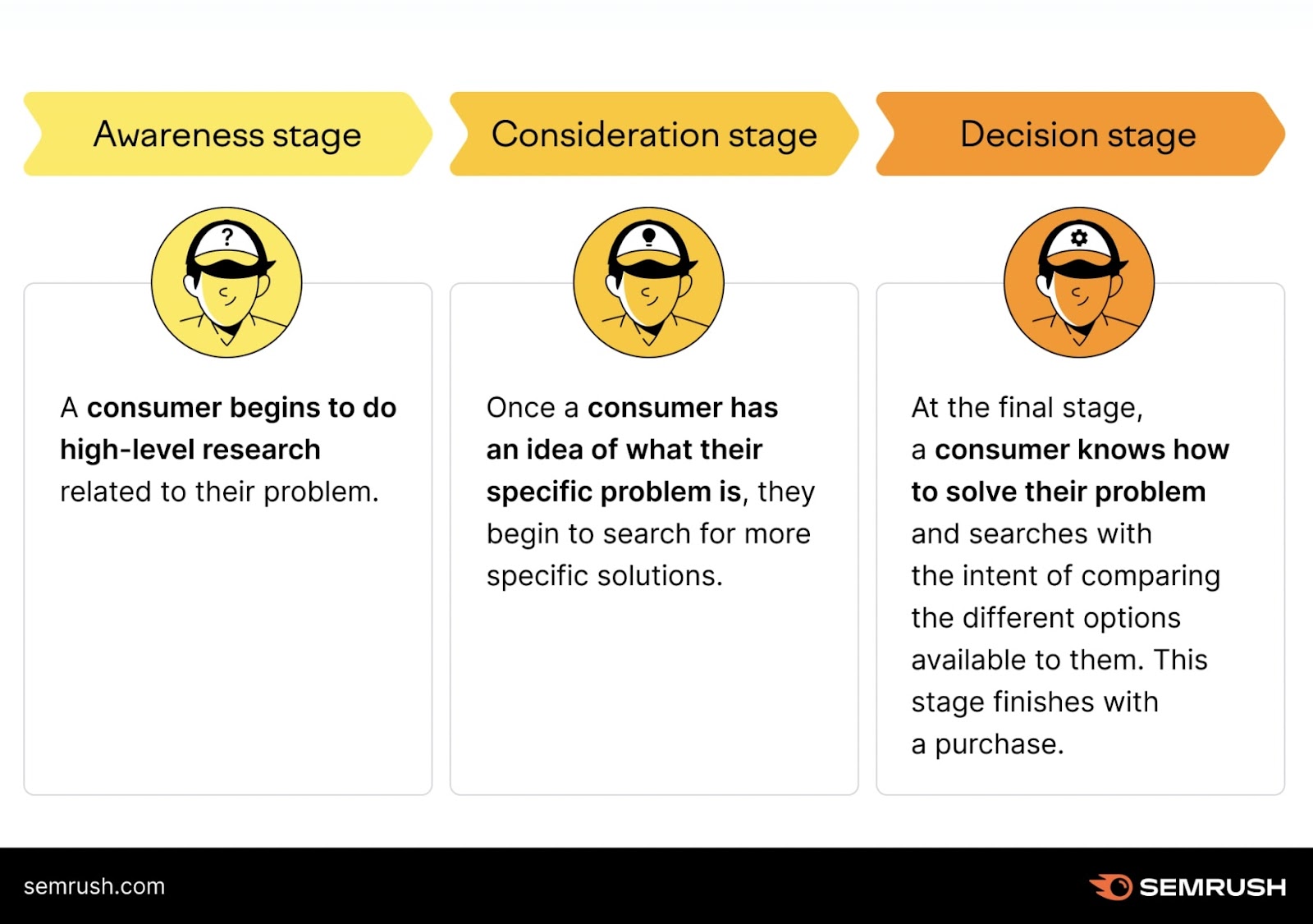 Awareness stage

?

A consumer begins to do high-level research related to their problem.

Consideration stage

Once a consumer has an idea of what their specific problem is, they begin to search for more specific solutions.

Decision stage

At the final stage, a consumer knows how to solve their problem and searches with the intent of comparing the different options available to them. This stage finishes with a purchase.

semrush.com

SEMRUSH